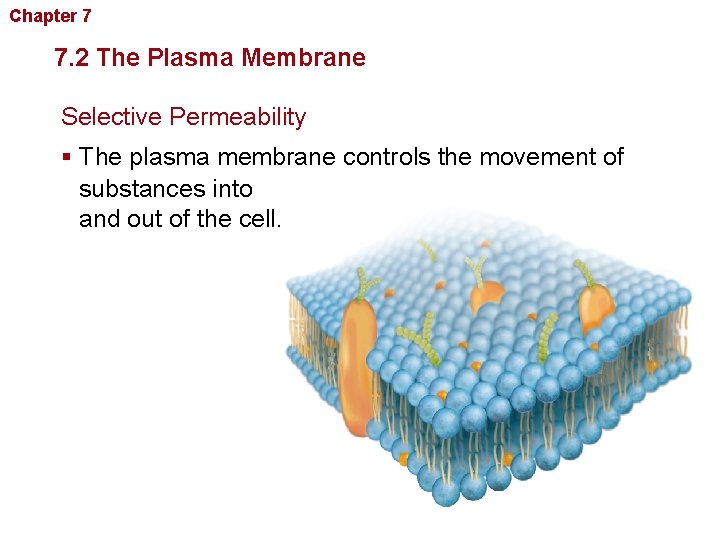 Chapter 7

7.2 The Plasma Membrane

Selective Permeability

▪ The plasma membrane controls the movement of substances into and out of the cell.